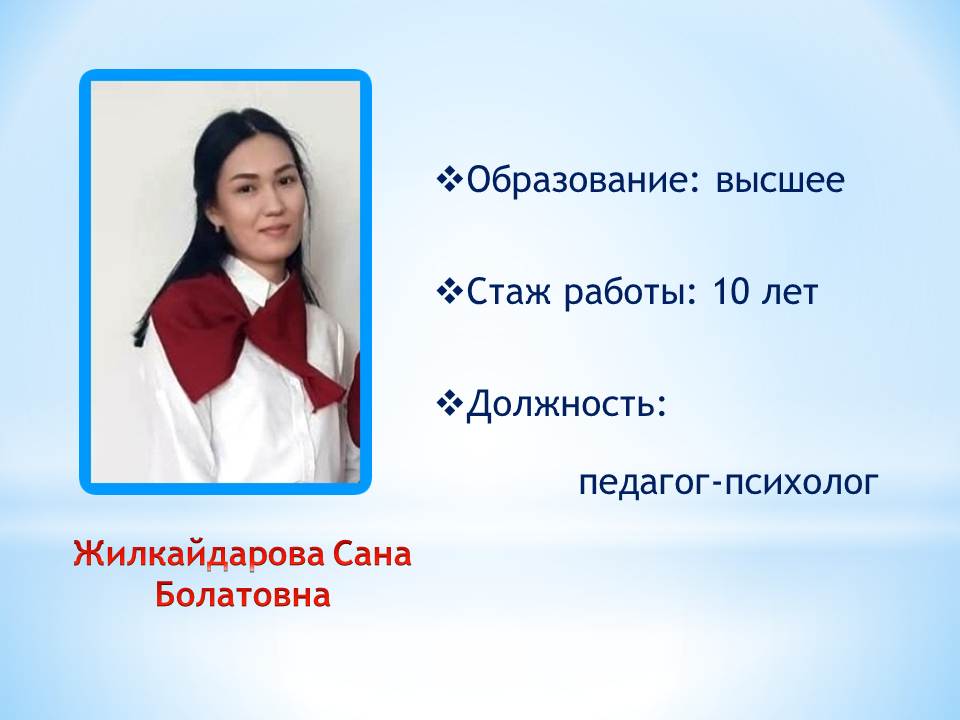 ❖Образование: высшее

❖Стаж работы: 10 лет

❖Должность:

педагог-психолог

Жилкайдарова Сана Болатовна